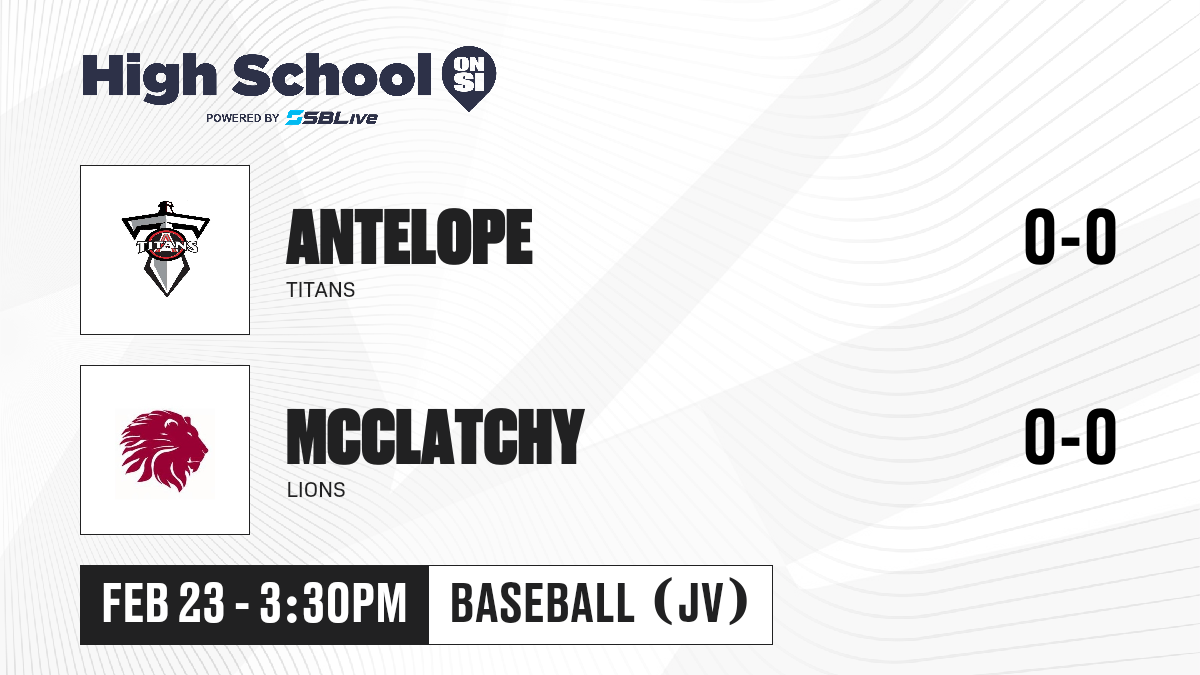 High School ON SI
POWERED BY SBLive

TITANS

ANTELOPE
TITANS
0-0

MCCLATCHY
LIONS
0-0

FEB 23 - 3:30PM
BASEBALL (JV)